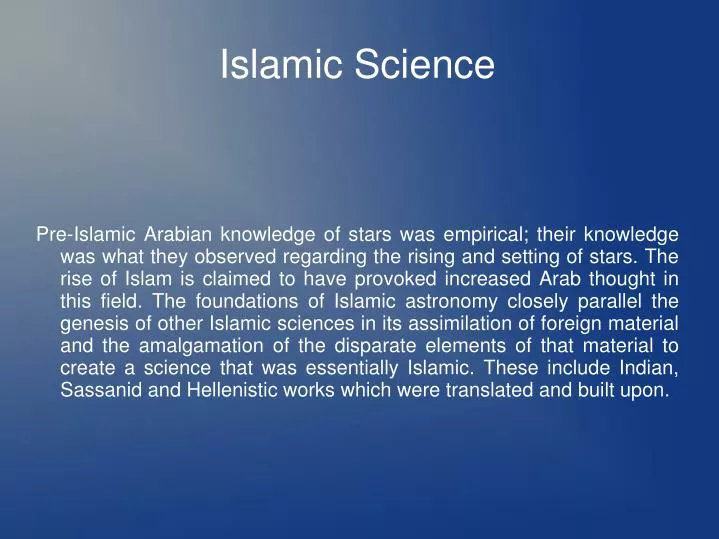 Islamic Science

Pre-Islamic Arabian knowledge of stars was empirical; their knowledge was what they observed regarding the rising and setting of stars. The rise of Islam is claimed to have provoked increased Arab thought in this field. The foundations of Islamic astronomy closely parallel the genesis of other Islamic sciences in its assimilation of foreign material and the amalgamation of the disparate elements of that material to create a science that was essentially Islamic. These include Indian, Sassanid and Hellenistic works which were translated and built upon.